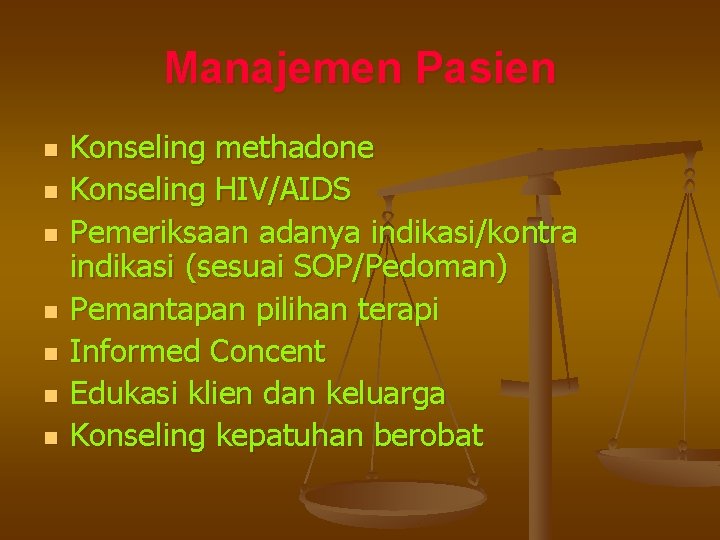 Manajemen Pasien

- Konseling methadone
- Konseling HIV/AIDS
- Pemeriksaan adanya indikasi/kontra indikasi (sesuai SOP/Pedoman)
- Pemantapan pilihan terapi
- Informed Concent
- Edukasi klien dan keluarga
- Konseling kepatuhan berobat